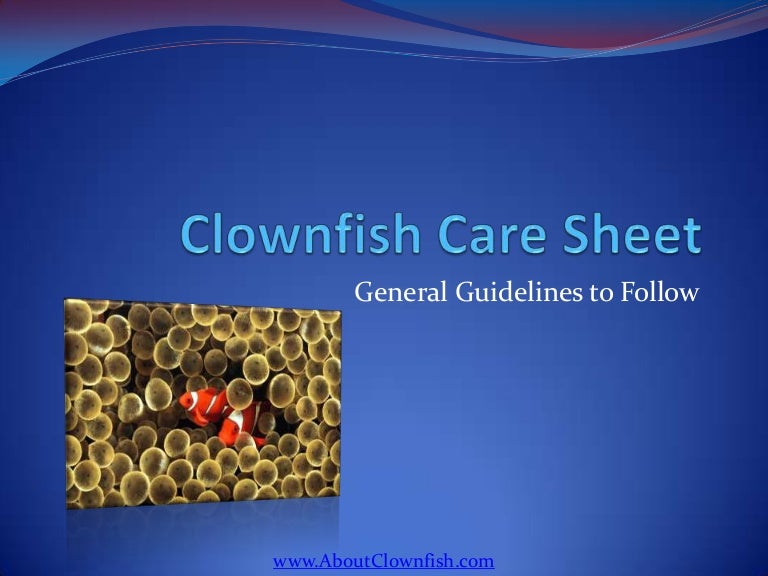 Clownfish Care Sheet

General Guidelines to Follow

www.AboutClownfish.com